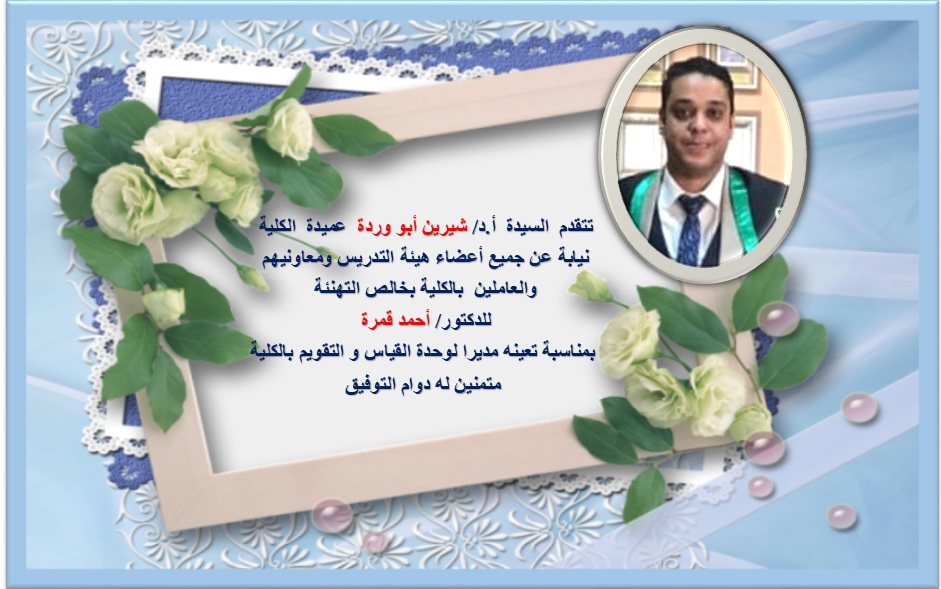 تتقدم السيدة أ.د/ شيرين أبو وردة عميدة الكلية
نيابة عن جميع أعضاء هيئة التدريس ومعاونيهم
والعاملين بالكلية بخالص التهنئة
للدكتور/ أحمد قمرة
بمناسبة تعينه مديرا لوحدة القياس و التقويم بالكلية
متمنين له دوام التوفيق